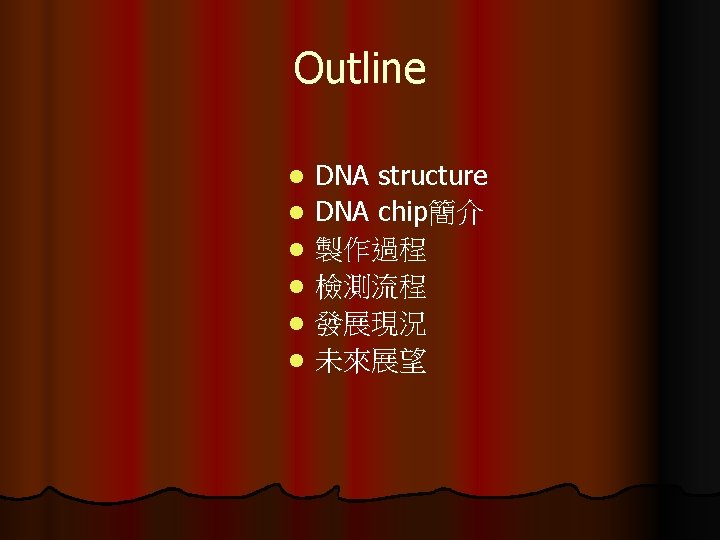 Outline

- DNA structure
- DNA chip簡介
- 製作過程
- 檢測流程
- 發展現況
- 未來展望